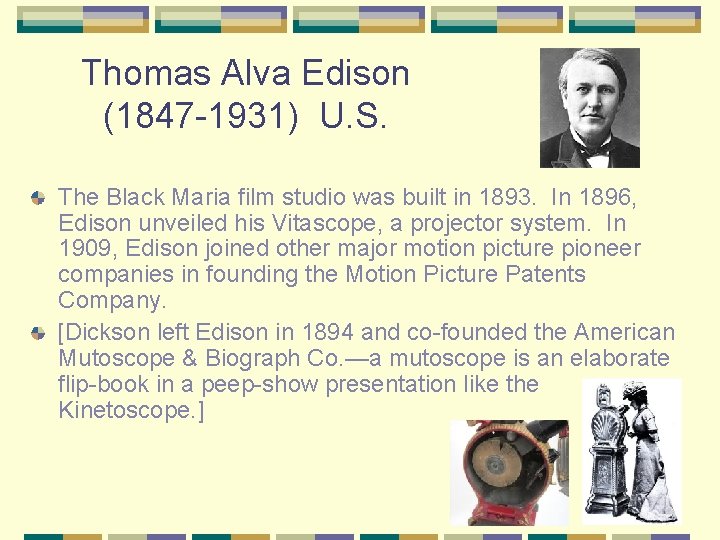 Thomas Alva Edison (1847-1931) U.S.

The Black Maria film studio was built in 1893. In 1896, Edison unveiled his Vitascope, a projector system. In 1909, Edison joined other major motion picture pioneer companies in founding the Motion Picture Patents Company.

[Dickson left Edison in 1894 and co-founded the American Mutoscope & Biograph Co.—a mutoscope is an elaborate flip-book in a peep-show presentation like the Kinetoscope.]